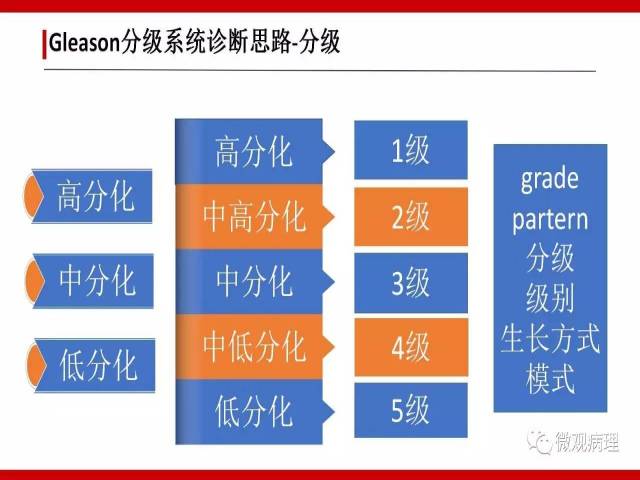 Gleason分级系统诊断思路-分级

高分化

中分化

低分化

高分化

中高分化

中分化

中低分化

低分化

1级

2级

3级

4级

5级

grade partern 分级 级别 生长方式 模式

微观病理